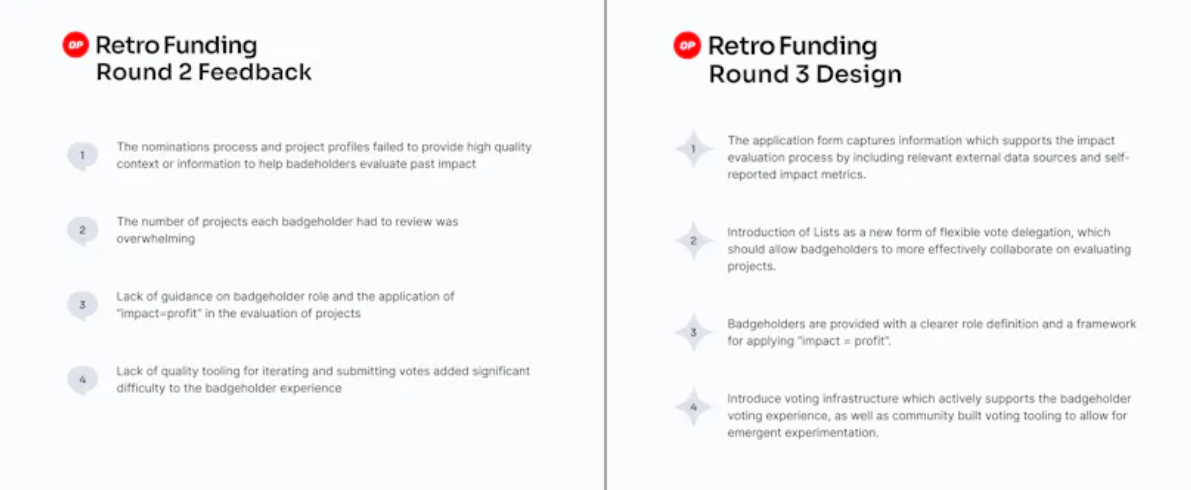 OP Retro Funding
Round 2 Feedback

1 The nominations process and project profiles failed to provide high quality context or information to help badeholders evaluate past impact

2 The number of projects each badgeholder had to review was overwhelming

3 Lack of guidance on badgeholder role and the application of "impact=profit" in the evaluation of projects

4 Lack of quality tooling for iterating and submitting votes added significant difficulty to the badgeholder experience

OP Retro Funding
Round 3 Design

1 The application form captures information which supports the impact evaluation process by including relevant external data sources and self-reported impact metrics.

2 Introduction of Lists as a new form of flexible vote delegation, which should allow badgeholders to more effectively collaborate on evaluating projects.

3 Badgeholders are provided with a clearer role definition and a framework for applying "impact = profit".

4 Introduce voting infrastructure which actively supports the badgeholder voting experience, as well as community built voting tooling to allow for emergent experimentation.